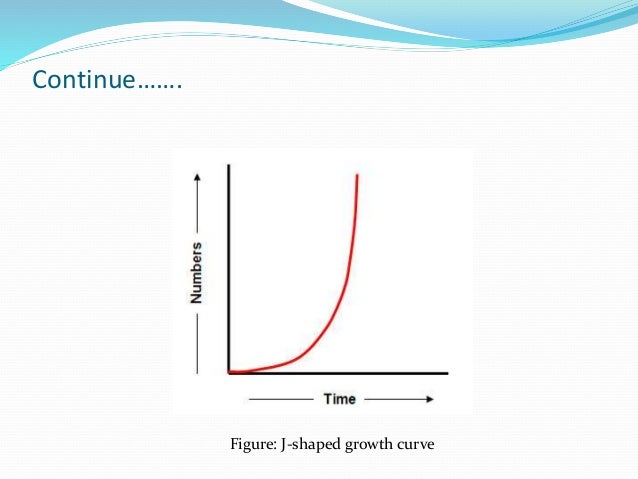 Continue…….

Numbers

Time

Figure: J-shaped growth curve